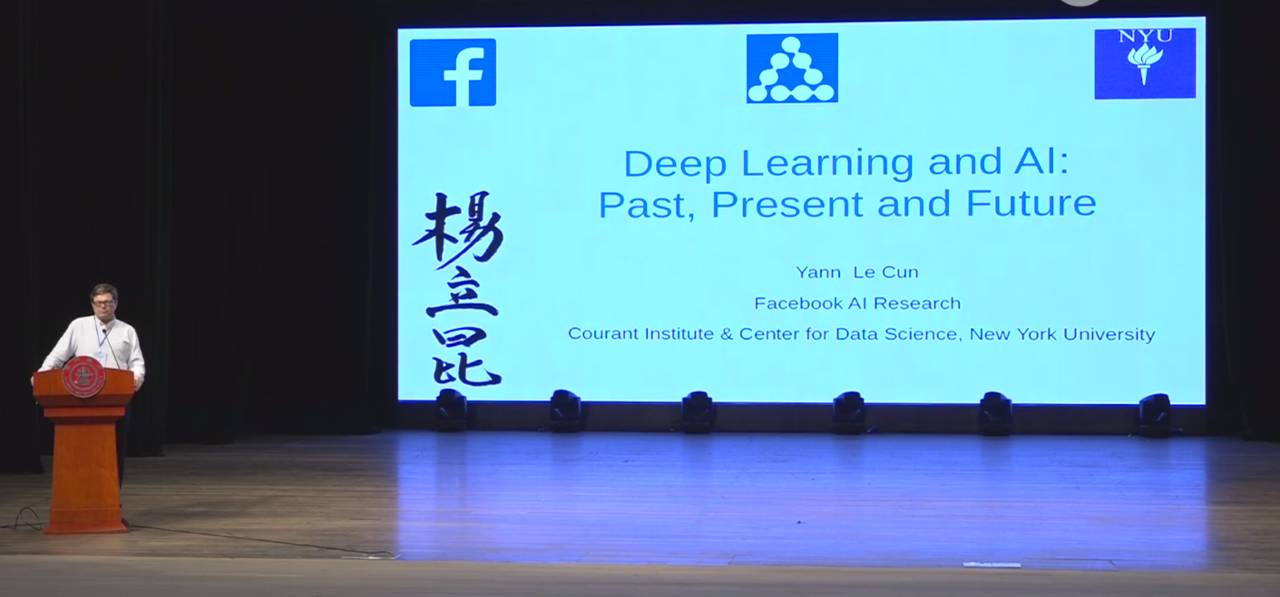 f

NYU

Deep Learning and AI:
Past, Present and Future

楊立昆

Yann Le Cun

Facebook AI Research

Courant Institute & Center for Data Science, New York University